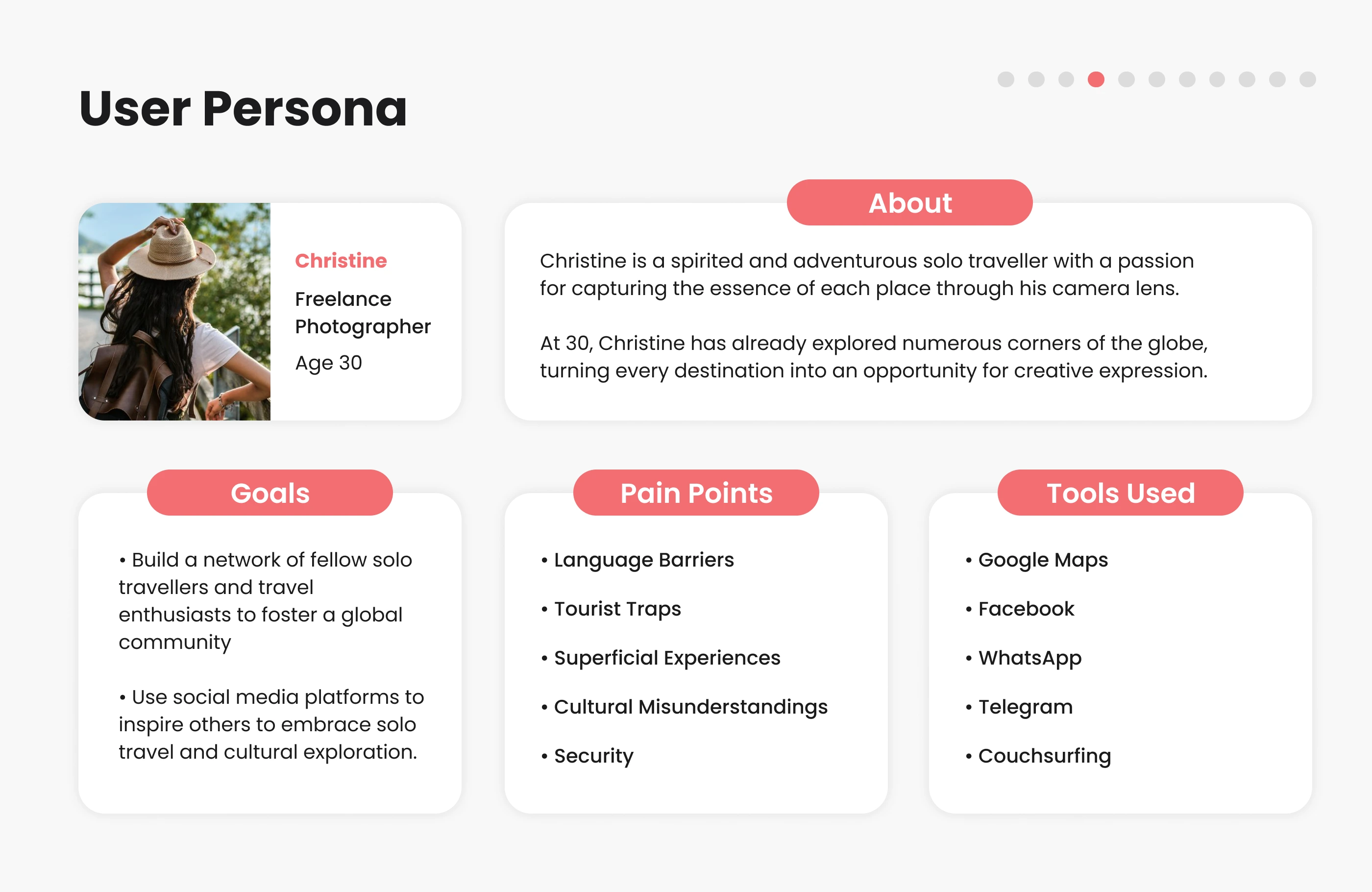 User Persona

Christine

Freelance Photographer

Age 30

About

Christine is a spirited and adventurous solo traveller with a passion for capturing the essence of each place through his camera lens.

At 30, Christine has already explored numerous corners of the globe, turning every destination into an opportunity for creative expression.

Goals

• Build a network of fellow solo travellers and travel enthusiasts to foster a global community

• Use social media platforms to inspire others to embrace solo travel and cultural exploration.

Pain Points

• Language Barriers

• Tourist Traps

• Superficial Experiences

• Cultural Misunderstandings

• Security

Tools Used

• Google Maps

• Facebook

• WhatsApp

• Telegram

• Couchsurfing